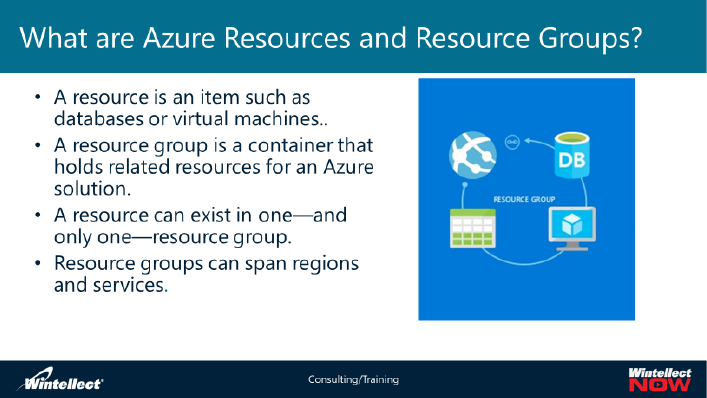 What are Azure Resources and Resource Groups?

• A resource is an item such as databases or virtual machines..
• A resource group is a container that holds related resources for an Azure solution.
• A resource can exist in one—and only one—resource group.
• Resource groups can span regions and services.

DB
RESOURCE GROUP

Wintellect
Consulting/Training
Wintellect NOW